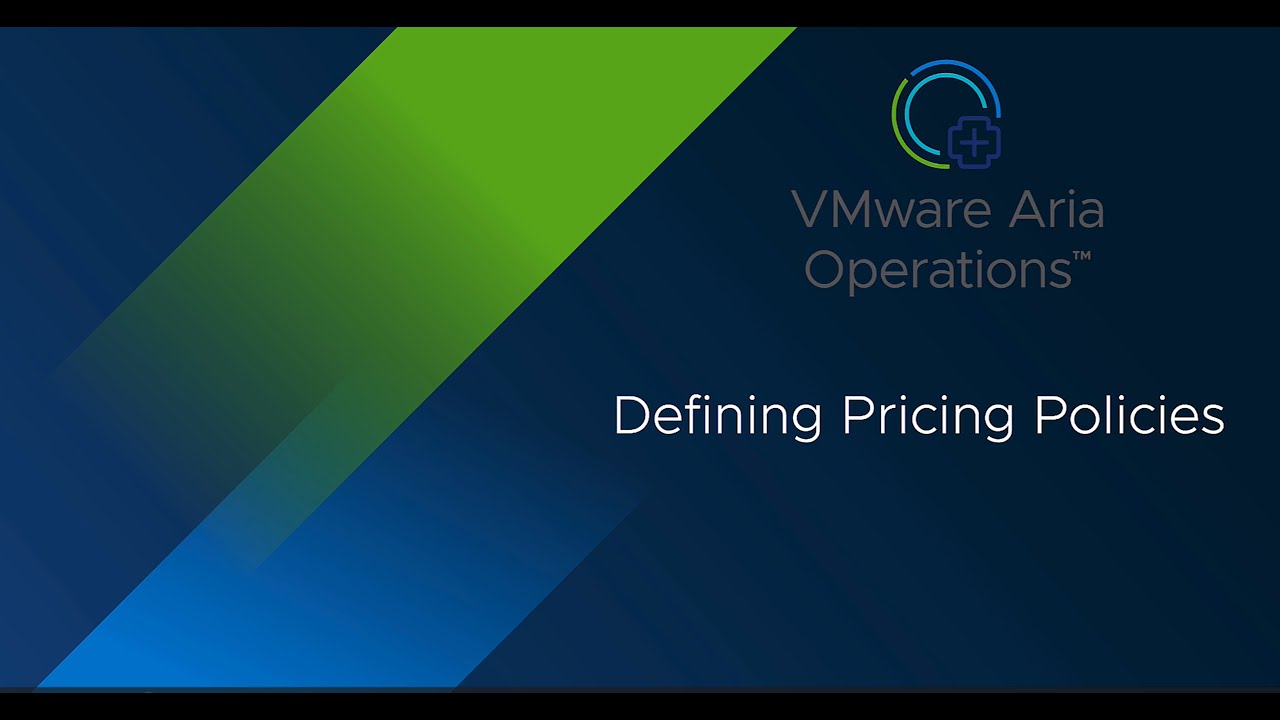 VMware Aria Operations™

Defining Pricing Policies